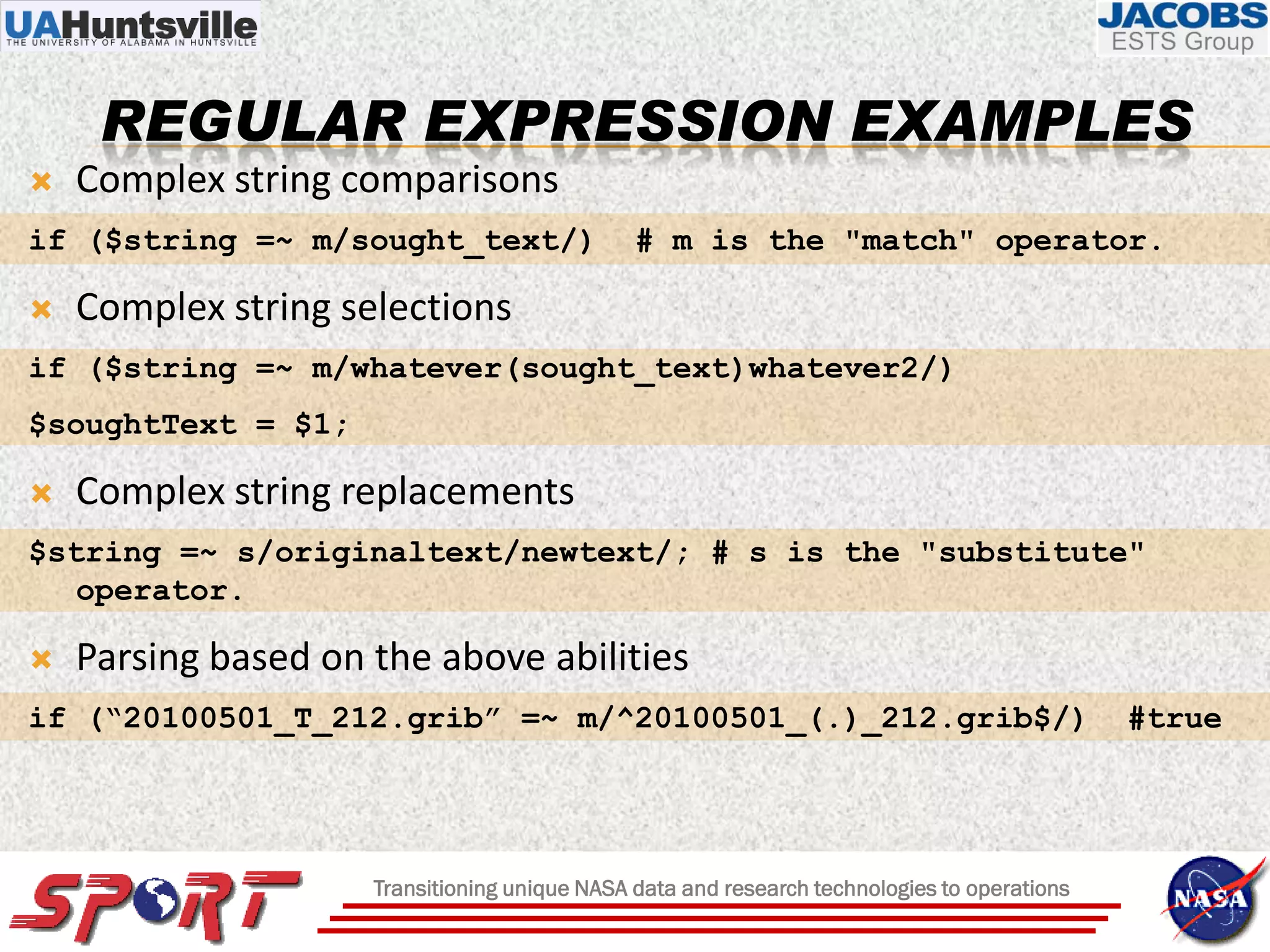 UAHuntsville
THE UNIVERSITY OF ALABAMA IN HUNTSVILLE

JACOBS
ESTS Group

REGULAR EXPRESSION EXAMPLES

Complex string comparisons

if ($string =~ m/sought_text/)  # m is the "match" operator.

Complex string selections

if ($string =~ m/whatever(sought_text)whatever2/)

$soughtText = $1;

Complex string replacements

$string =~ s/originaltext/newtext/; # s is the "substitute" operator.

Parsing based on the above abilities

if (“20100501_T_212.grib” =~ m/^20100501_(.)_212.grib$/)  #true

SPoRT

Transitioning unique NASA data and research technologies to operations

NASA